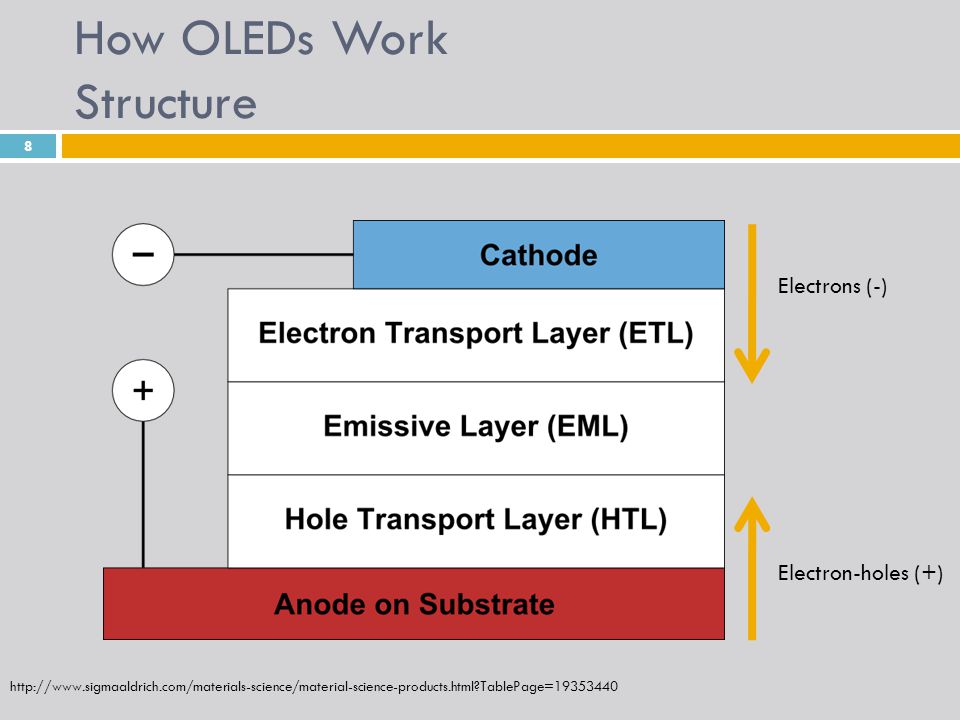 How OLEDs Work
Structure

8

−

Cathode

Electrons (-)

Electron Transport Layer (ETL)

+

Emissive Layer (EML)

Hole Transport Layer (HTL)

Electron-holes (+)

Anode on Substrate

http://www.sigmaaldrich.com/materials-science/material-science-products.html?TablePage=19353440